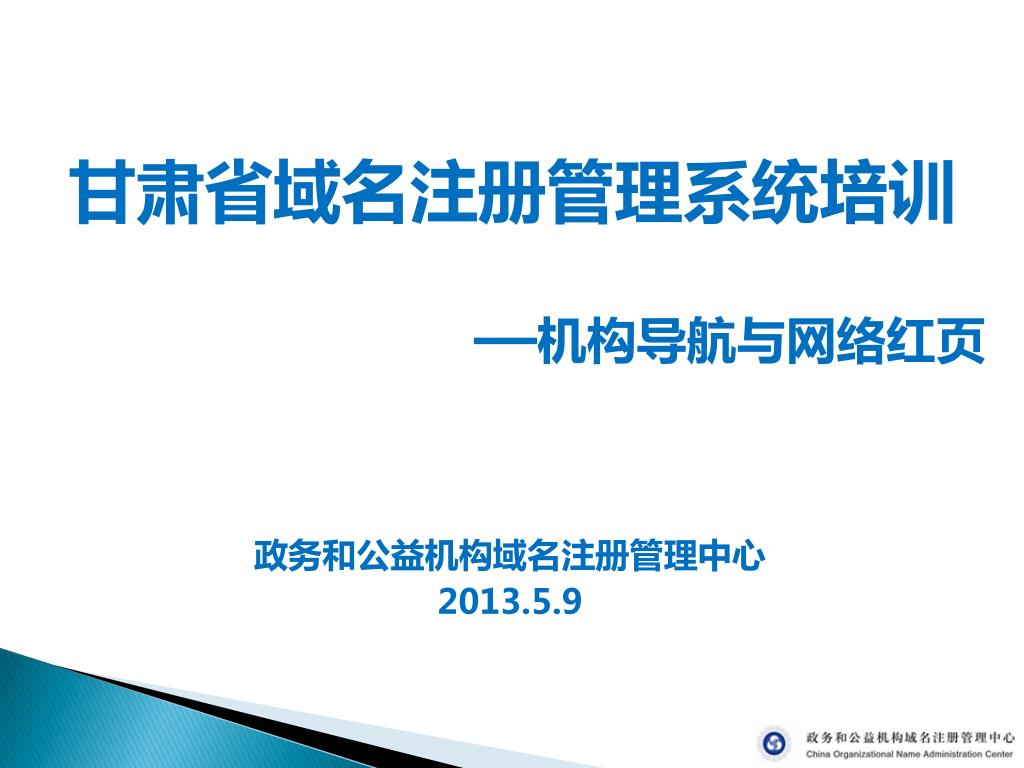 甘肃省域名注册管理系统培训

—机构导航与网络红页

政务和公益机构域名注册管理中心
2013.5.9

政务和公益机构域名注册管理中心
China Organizational Name Administration Center